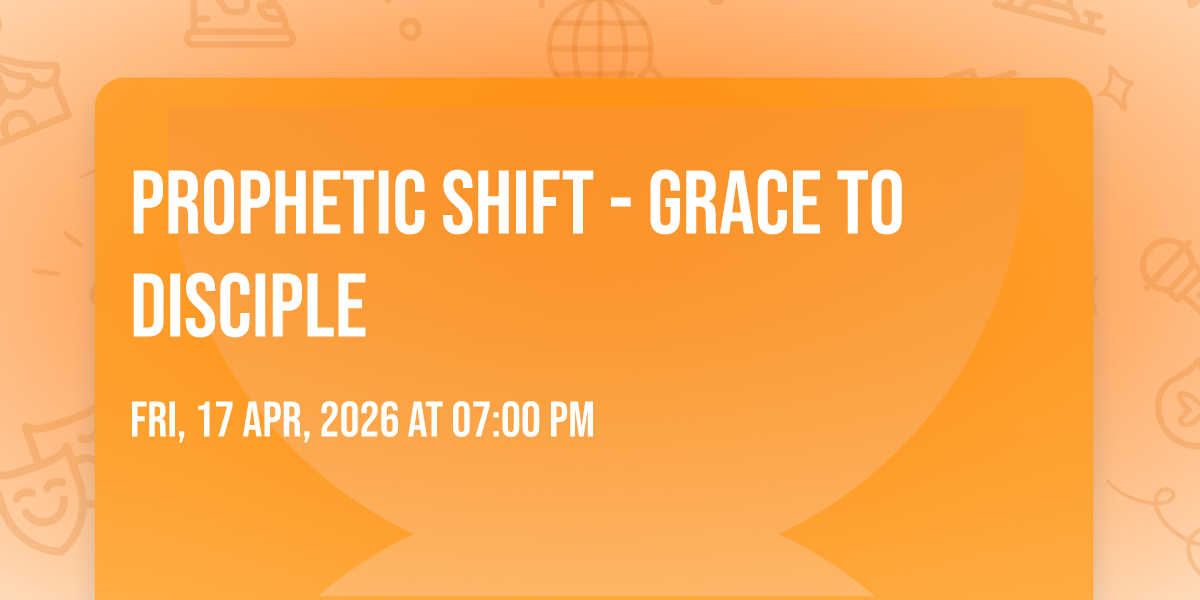 PROPHETIC SHIFT - GRACE TO DISCIPLE

FRI, 17 APR, 2026 AT 07:00 PM